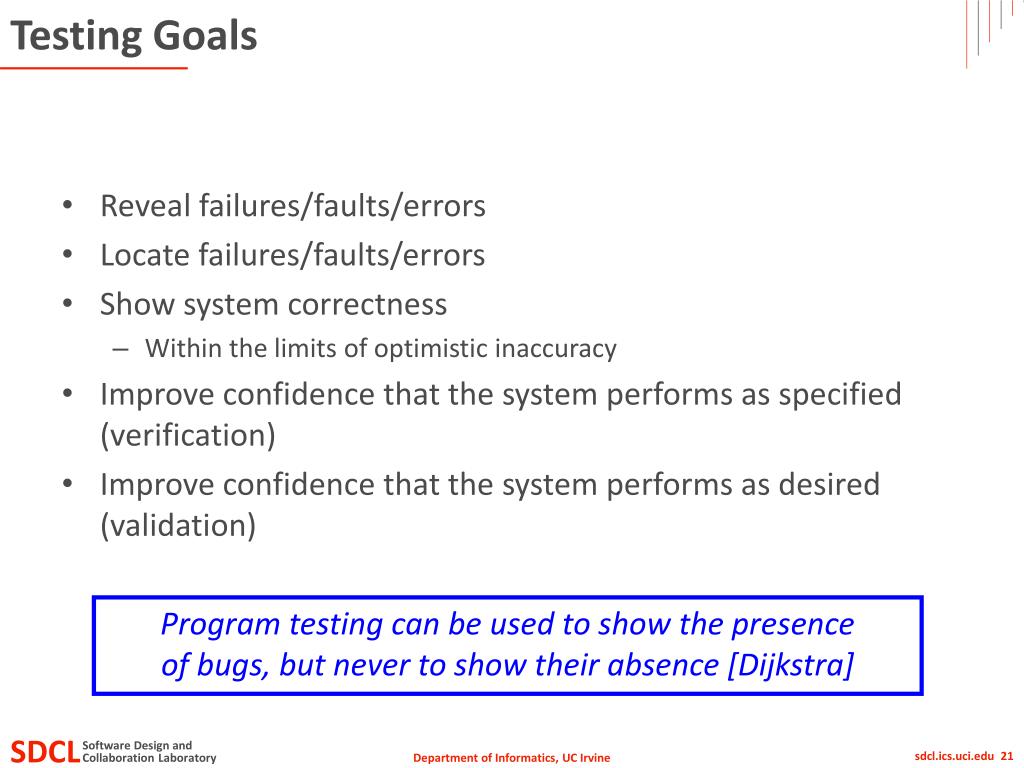 Testing Goals

• Reveal failures/faults/errors
• Locate failures/faults/errors
• Show system correctness
– Within the limits of optimistic inaccuracy
• Improve confidence that the system performs as specified (verification)
• Improve confidence that the system performs as desired (validation)

Program testing can be used to show the presence of bugs, but never to show their absence [Dijkstra]

SDCL Software Design and Collaboration Laboratory

Department of Informatics, UC Irvine

sdcl.ics.uci.edu 21